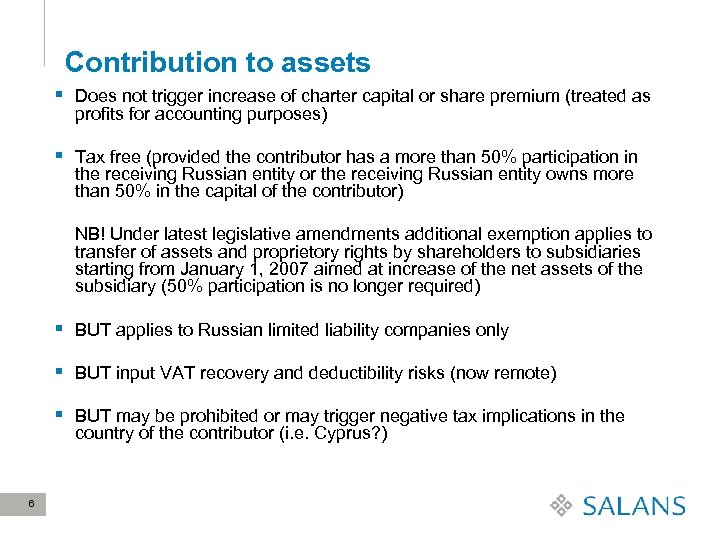 Contribution to assets

▪ Does not trigger increase of charter capital or share premium (treated as profits for accounting purposes)

▪ Tax free (provided the contributor has a more than 50% participation in the receiving Russian entity or the receiving Russian entity owns more than 50% in the capital of the contributor)

NB! Under latest legislative amendments additional exemption applies to transfer of assets and proprietory rights by shareholders to subsidiaries starting from January 1, 2007 aimed at increase of the net assets of the subsidiary (50% participation is no longer required)

▪ BUT applies to Russian limited liability companies only

▪ BUT input VAT recovery and deductibility risks (now remote)

▪ BUT may be prohibited or may trigger negative tax implications in the country of the contributor (i.e. Cyprus?)

6

SALANS